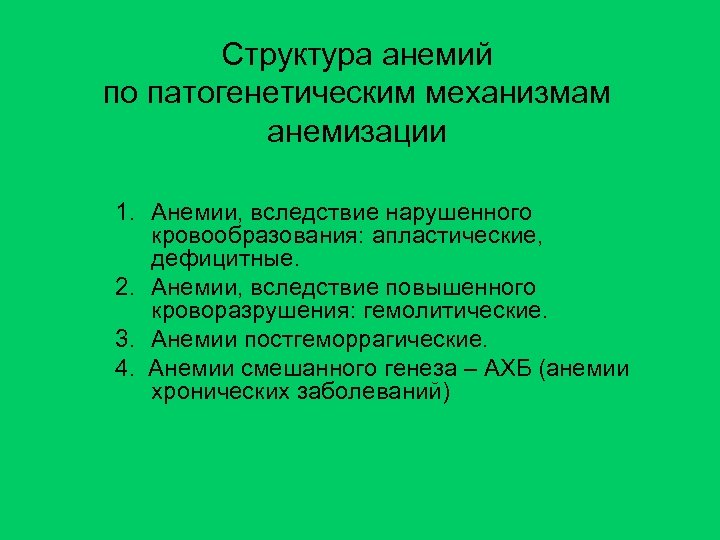 Структура анемий
по патогенетическим механизмам анемизации

1. Анемии, вследствие нарушенного кровообразования: апластические, дефицитные.
2. Анемии, вследствие повышенного кроворазрушения: гемолитические.
3. Анемии постгеморрагические.
4. Анемии смешанного генеза – АХБ (анемии хронических заболеваний)